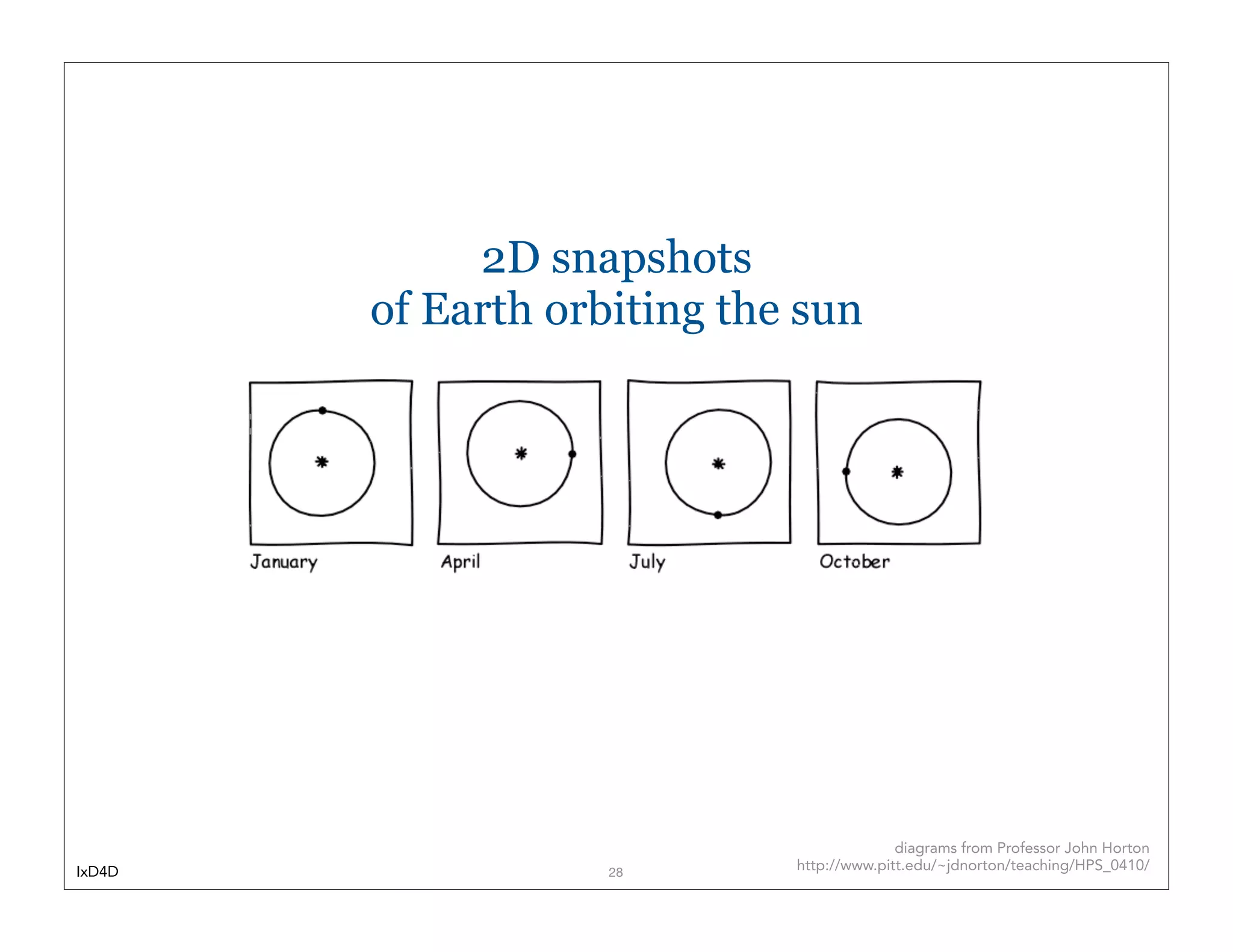 2D snapshots
of Earth orbiting the sun

January

April

July

October

IxD4D

28

diagrams from Professor John Horton
http://www.pitt.edu/~jdnorton/teaching/HPS_0410/